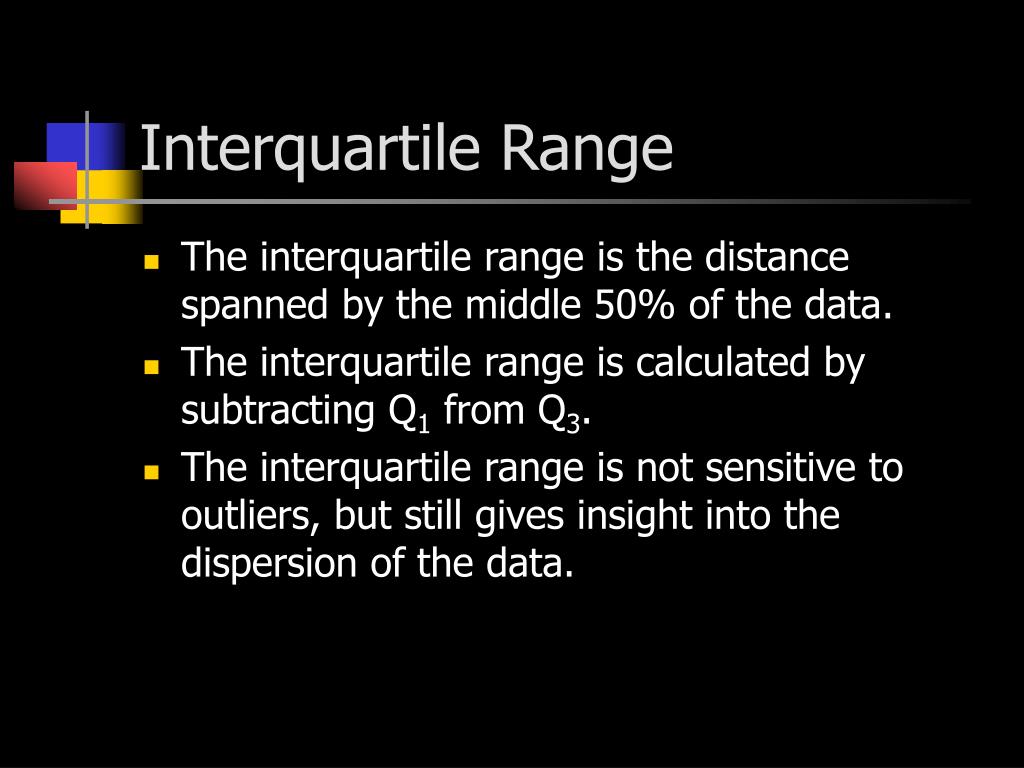 Interquartile Range

- The interquartile range is the distance spanned by the middle 50% of the data.
- The interquartile range is calculated by subtracting $Q_1$ from $Q_3$.
- The interquartile range is not sensitive to outliers, but still gives insight into the dispersion of the data.